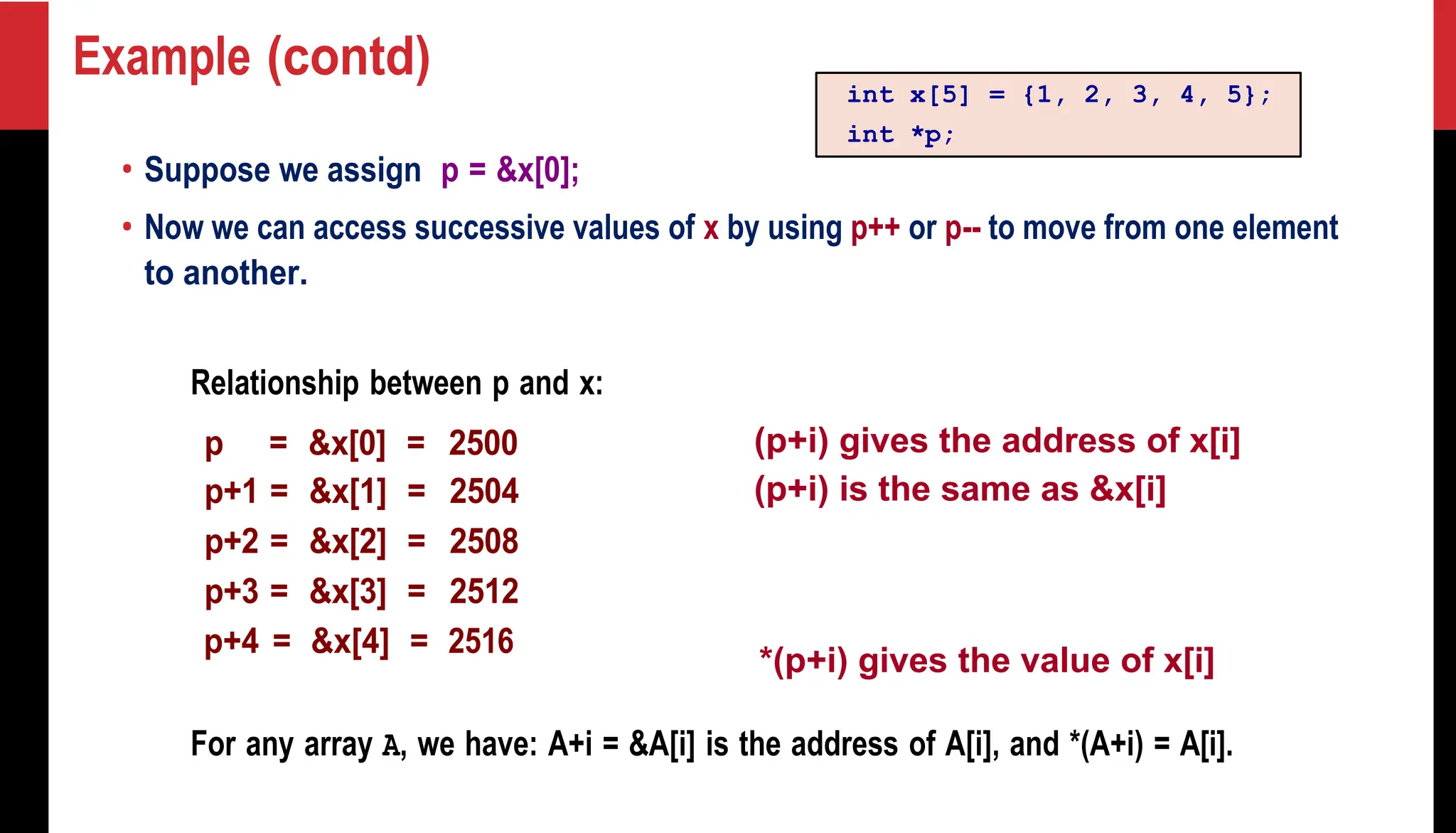 Example (contd)

int x[5] = {1, 2, 3, 4, 5};
int *p;

• Suppose we assign p = &x[0];

• Now we can access successive values of x by using p++ or p-- to move from one element to another.

Relationship between p and x:

p = &x[0] = 2500
p+1 = &x[1] = 2504
p+2 = &x[2] = 2508
p+3 = &x[3] = 2512
p+4 = &x[4] = 2516

(p+i) gives the address of x[i]
(p+i) is the same as &x[i]

*(p+i) gives the value of x[i]

For any array A, we have: A+i = &A[i] is the address of A[i], and *(A+i) = A[i].